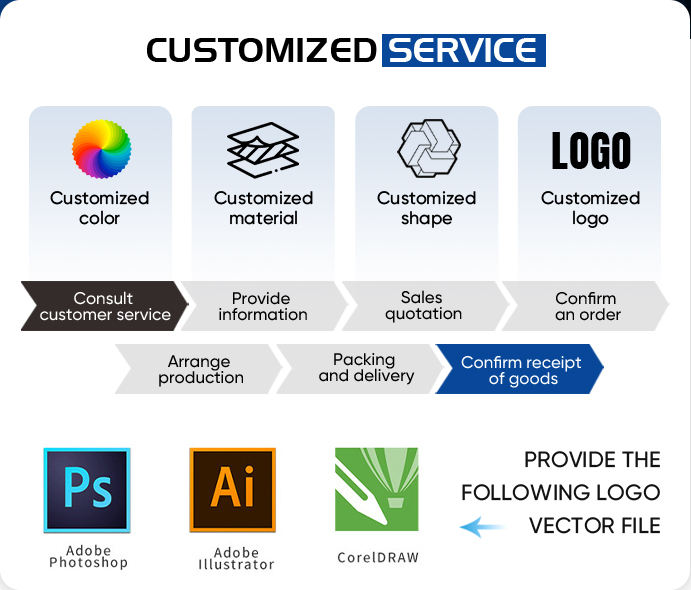 CUSTOMIZED SERVICE

Customized color

Customized material

Customized shape

LOGO

Customized logo

Consult customer service

Provide information

Sales quotation

Confirm an order

Arrange production

Packing and delivery

Confirm receipt of goods

Ps

Adobe Photoshop

Ai

Adobe Illustrator

CorelDRAW

PROVIDE THE FOLLOWING LOGO VECTOR FILE